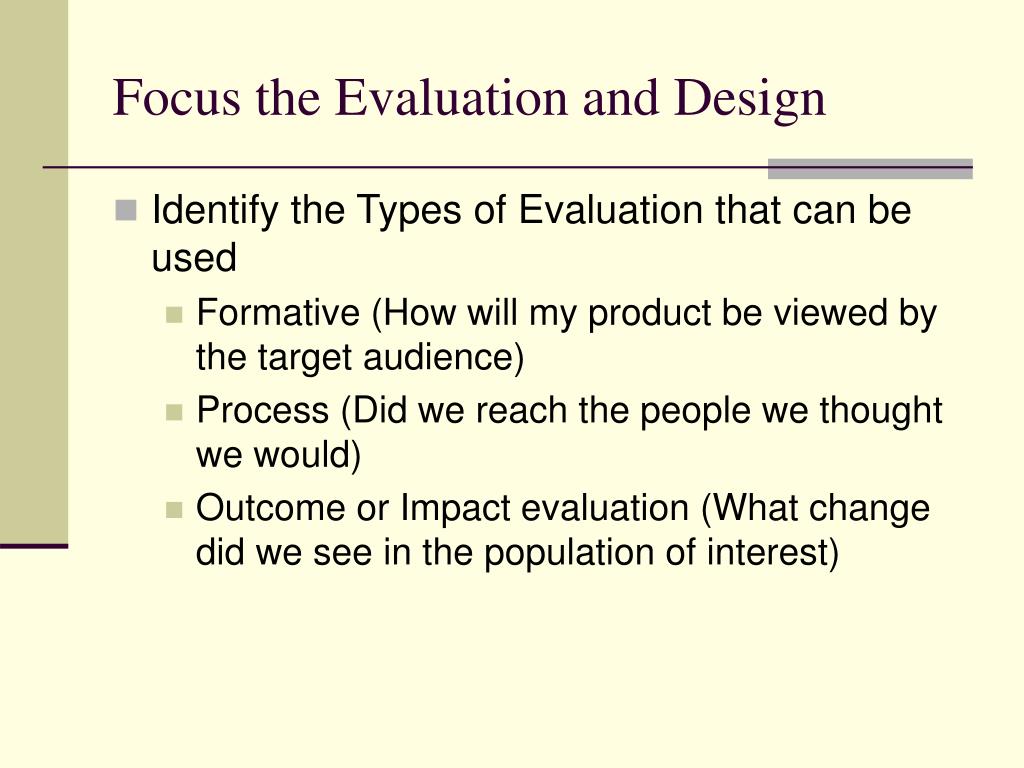 Focus the Evaluation and Design

Identify the Types of Evaluation that can be used

Formative (How will my product be viewed by the target audience)

Process (Did we reach the people we thought we would)

Outcome or Impact evaluation (What change did we see in the population of interest)